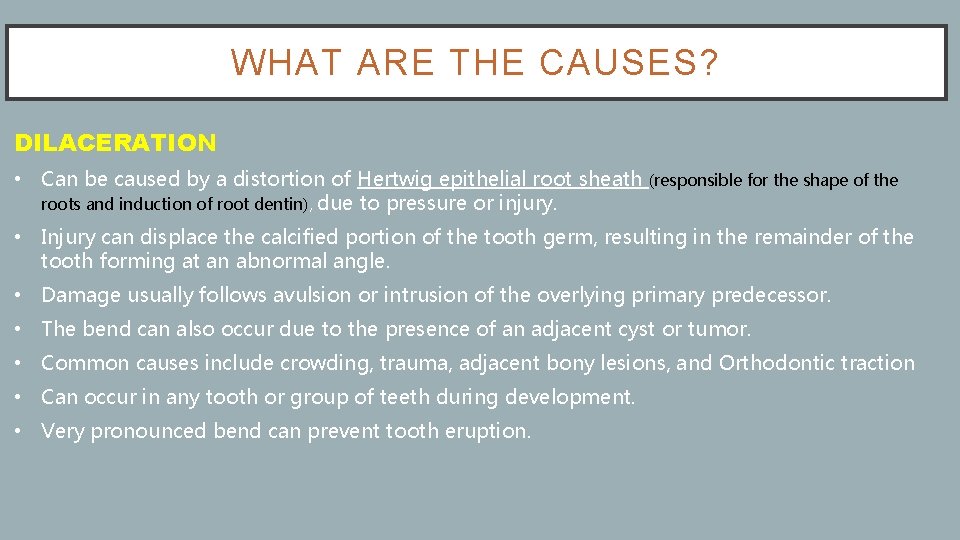 WHAT ARE THE CAUSES?

DILACERATION

• Can be caused by a distortion of Hertwig epithelial root sheath (responsible for the shape of the roots and induction of root dentin), due to pressure or injury.

• Injury can displace the calcified portion of the tooth germ, resulting in the remainder of the tooth forming at an abnormal angle.

• Damage usually follows avulsion or intrusion of the overlying primary predecessor.

• The bend can also occur due to the presence of an adjacent cyst or tumor.

• Common causes include crowding, trauma, adjacent bony lesions, and Orthodontic traction

• Can occur in any tooth or group of teeth during development.

• Very pronounced bend can prevent tooth eruption.